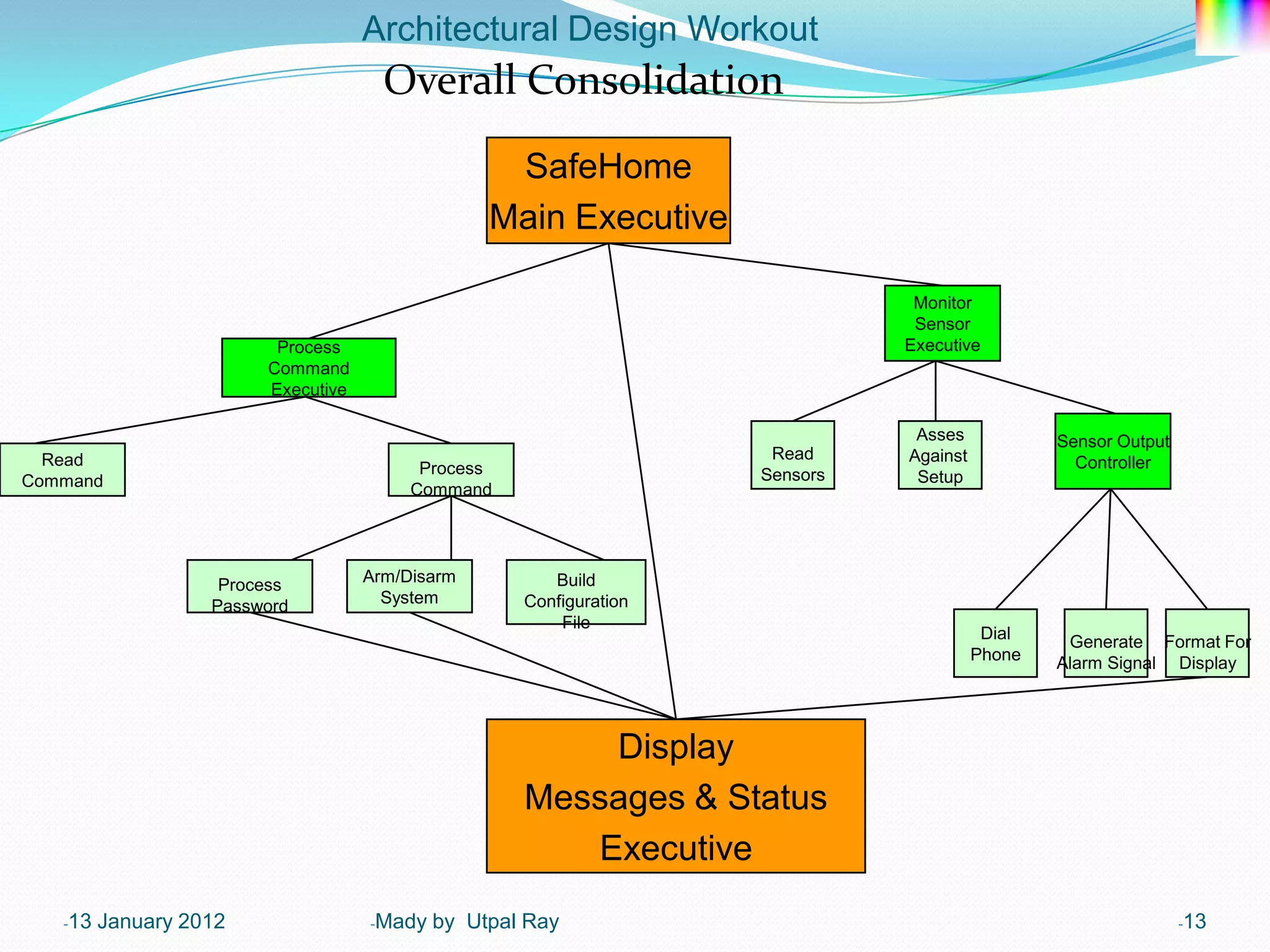 Architectural Design Workout

Overall Consolidation

SafeHome
Main Executive

Process Command Executive

Monitor Sensor Executive

Read Command

Process Command

Read Sensors

Asses Against Setup

Sensor Output Controller

Process Password

Arm/Disarm System

Build Configuration File

Dial Phone

Generate Alarm Signal

Format For Display

Display
Messages & Status
Executive

-13 January 2012

-Mady by Utpal Ray

-13